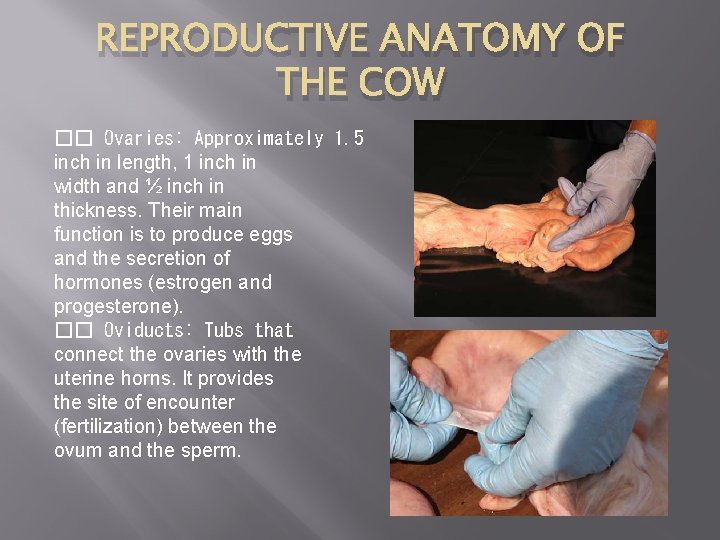 REPRODUCTIVE ANATOMY OF THE COW

□□ Ovaries: Approximately 1.5 inch in length, 1 inch in width and ½ inch in thickness. Their main function is to produce eggs and the secretion of hormones (estrogen and progesterone).
□□ Oviducts: Tubs that connect the ovaries with the uterine horns. It provides the site of encounter (fertilization) between the ovum and the sperm.